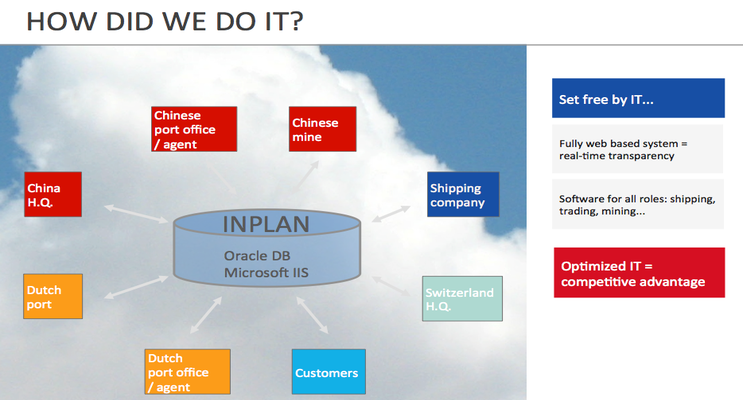 HOW DID WE DO IT?

Chinese port office / agent

Chinese mine

China H.Q.

Shipping company

INPLAN

Oracle DB
Microsoft IIS

Dutch port

Switzerland H.Q.

Dutch port office / agent

Customers

Set free by IT...

Fully web based system = real-time transparency

Software for all roles: shipping, trading, mining...

Optimized IT = competitive advantage